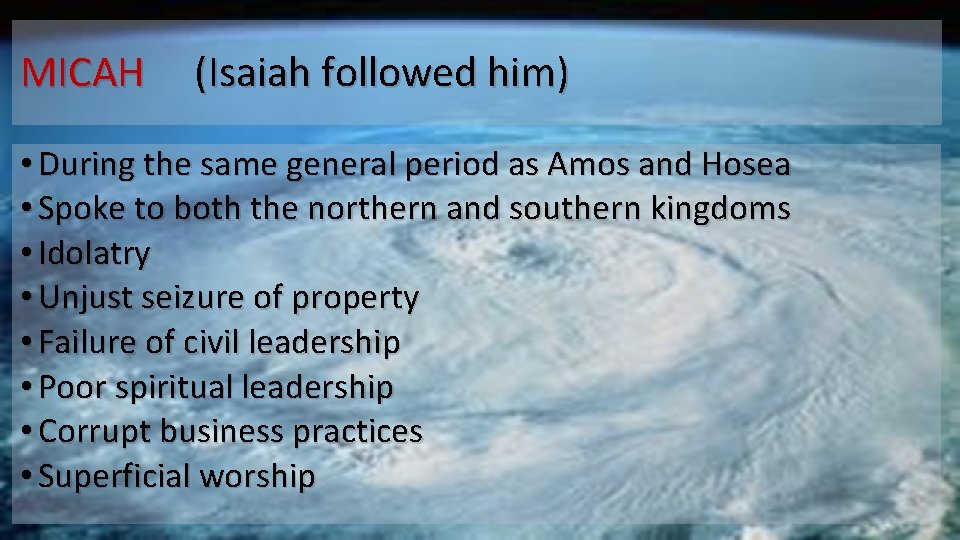 MICAH (Isaiah followed him)

• During the same general period as Amos and Hosea
• Spoke to both the northern and southern kingdoms
• Idolatry
• Unjust seizure of property
• Failure of civil leadership
• Poor spiritual leadership
• Corrupt business practices
• Superficial worship